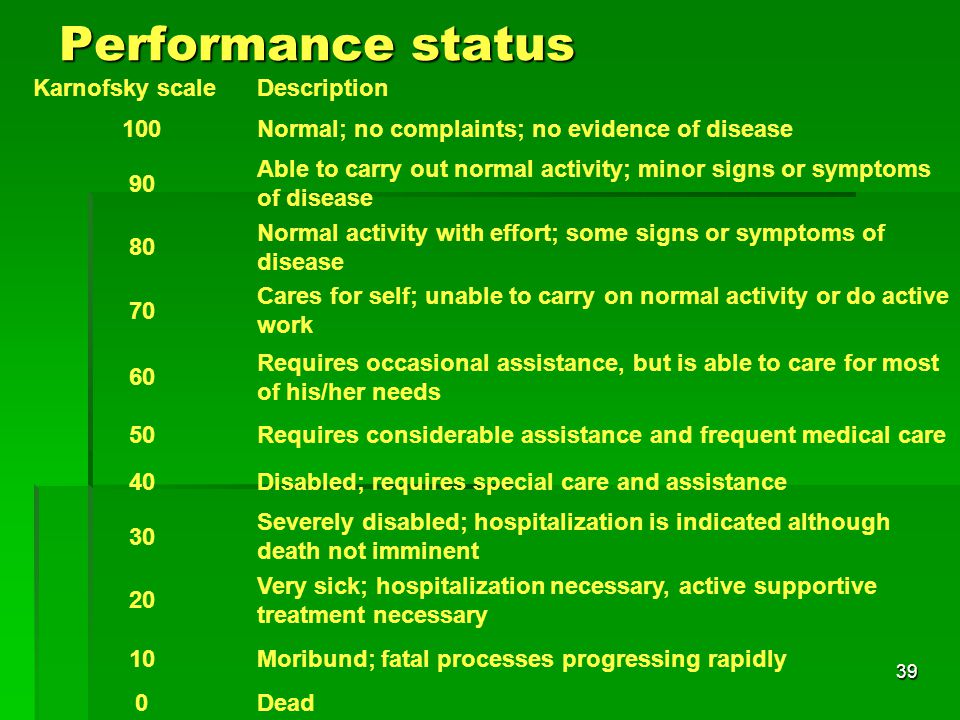 Performance status

| Karnofsky scale | Description |
|---|---|
| 100 | Normal; no complaints; no evidence of disease |
| 90 | Able to carry out normal activity; minor signs or symptoms of disease |
| 80 | Normal activity with effort; some signs or symptoms of disease |
| 70 | Cares for self; unable to carry on normal activity or do active work |
| 60 | Requires occasional assistance, but is able to care for most of his/her needs |
| 50 | Requires considerable assistance and frequent medical care |
| 40 | Disabled; requires special care and assistance |
| 30 | Severely disabled; hospitalization is indicated although death not imminent |
| 20 | Very sick; hospitalization necessary, active supportive treatment necessary |
| 10 | Moribund; fatal processes progressing rapidly |
| 0 | Dead |

39